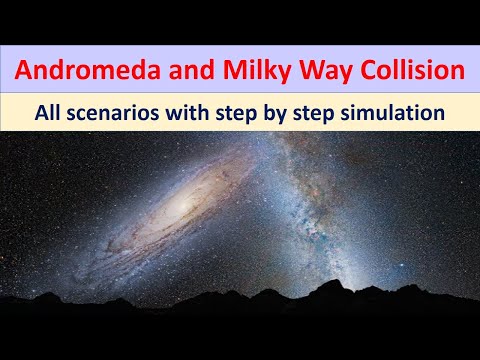 Andromeda and Milky Way Collision

All scenarios with step by step simulation